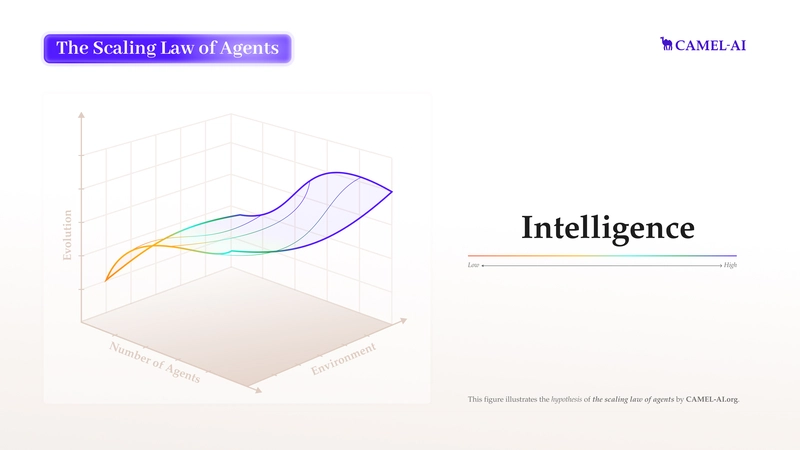 The Scaling Law of Agents

CAMEL-AI

Evolution

Number of Agents

Environment

Intelligence

Low High

This figure illustrates the hypothesis of the scaling law of agents by CAMEL-AI.org.